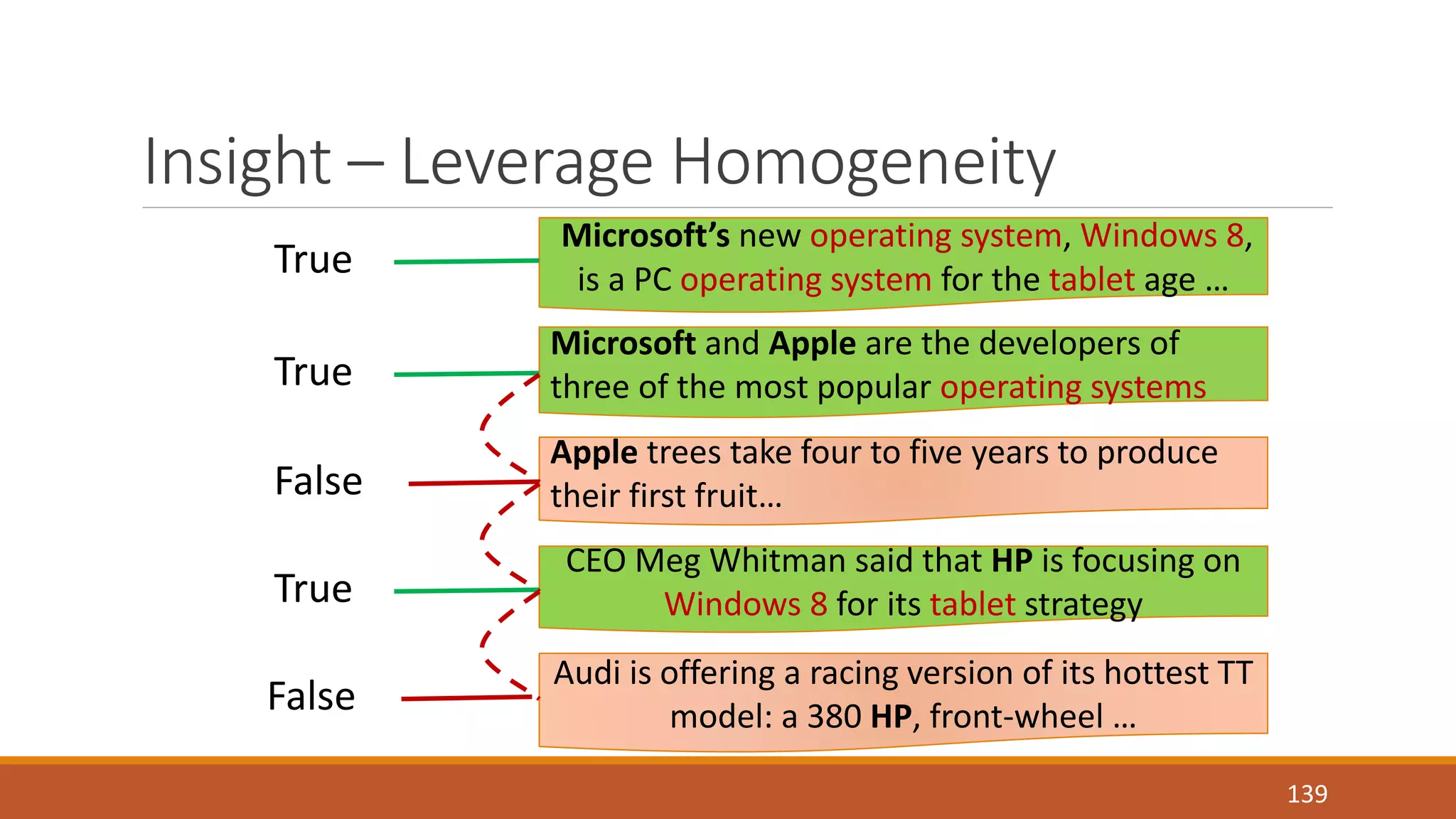 Insight – Leverage Homogeneity

True

Microsoft's new operating system, Windows 8, is a PC operating system for the tablet age ...

True

Microsoft and Apple are the developers of three of the most popular operating systems

False

Apple trees take four to five years to produce their first fruit...

True

CEO Meg Whitman said that HP is focusing on Windows 8 for its tablet strategy

False

Audi is offering a racing version of its hottest TT model: a 380 HP, front-wheel ...

139